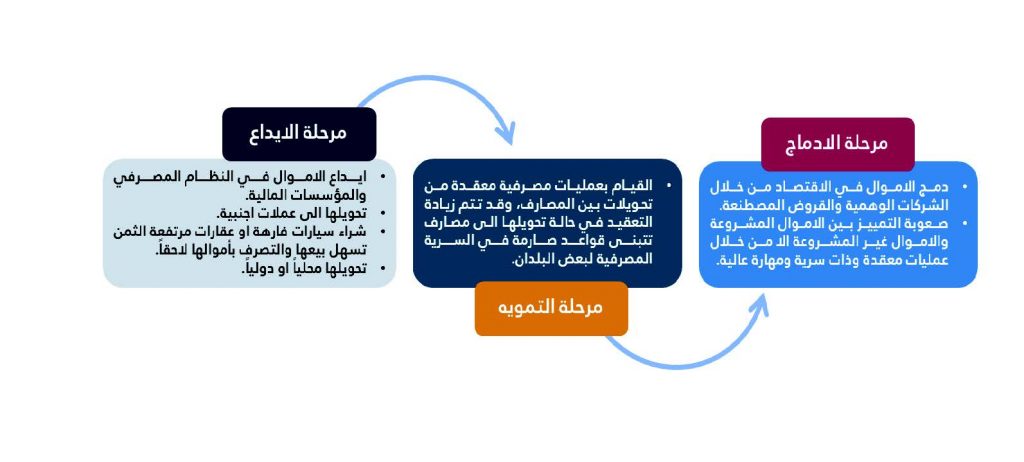 مرحلة الايداع

• ايداع الاموال في النظام المصرفي والمؤسسات المالية.
• تحويلها الى عملات اجنبية.
• شراء سيارات فارهة او عقارات مرتفعة الثمن تسهل بيعها والتصرف بأموالها لاحقاً.
• تحويلها محلياً او دولياً.

• القيام بعمليات مصرفية معقدة من تحويلات بين المصارف، وقد تتم زيادة التعقيد في حالة تحويلها الى مصارف تتبنى قواعد صارمة في السرية المصرفية لبعض البلدان.

مرحلة التمويه

مرحلة الادماج

• دمج الاموال في الاقتصاد من خلال الشركات الوهمية والقروض المصطنعة.
• صعوبة التمييز بين الاموال المشروعة والاموال غير المشروعة الا من خلال عمليات معقدة وذات سرية ومهارة عالية.